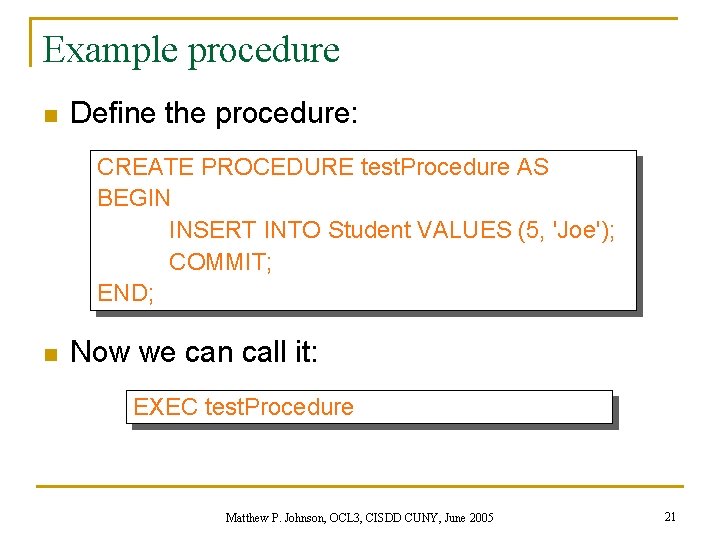 Example procedure

Define the procedure:

CREATE PROCEDURE testProcedure AS
BEGIN
INSERT INTO Student VALUES (5, 'Joe');
COMMIT;
END;

Now we can call it:

EXEC testProcedure

Matthew P. Johnson, OCL3, CISDD CUNY, June 2005

21